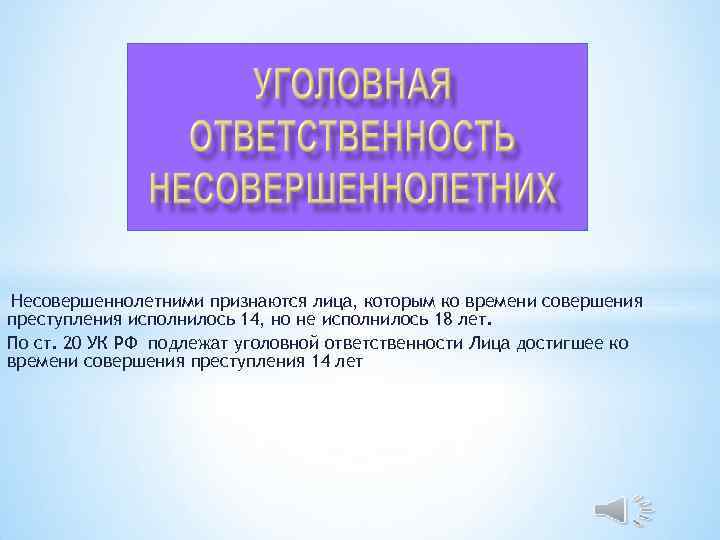 УГОЛОВНАЯ ОТВЕТСТВЕННОСТЬ НЕСОВЕРШЕННОЛЕТНИХ

Несовершеннолетними признаются лица, которым ко времени совершения преступления исполнилось 14, но не исполнилось 18 лет.

По ст. 20 УК РФ подлежат уголовной ответственности Лица достигшее ко времени совершения преступления 14 лет